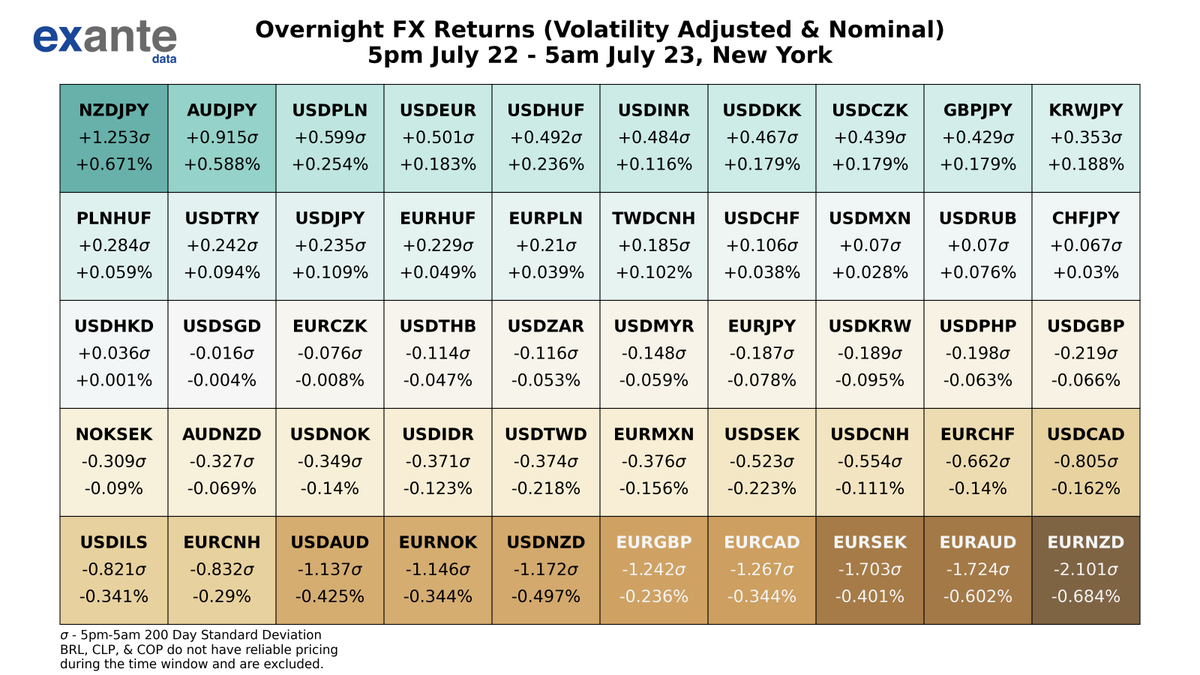 exante
data

Overnight FX Returns (Volatility Adjusted & Nominal)
5pm July 22 - 5am July 23, New York

| NZDJPY +1.253$\sigma$ +0.671% | AUDJPY +0.915$\sigma$ +0.588% | USDPLN +0.599$\sigma$ +0.254% | USDEUR +0.501$\sigma$ +0.183% | USDHUF +0.492$\sigma$ +0.236% | USDINR +0.484$\sigma$ +0.116% | USDDKK +0.467$\sigma$ +0.179% | USDCZK +0.439$\sigma$ +0.179% | GBPJPY +0.429$\sigma$ +0.179% | KRWJPY +0.353$\sigma$ +0.188% |
|---|---|---|---|---|---|---|---|---|---|
| PLNHUF +0.284$\sigma$ +0.059% | USDTRY +0.242$\sigma$ +0.094% | USDJPY +0.235$\sigma$ +0.109% | EURHUF +0.229$\sigma$ +0.049% | EURPLN +0.21$\sigma$ +0.039% | TWDCNH +0.185$\sigma$ +0.102% | USDCHF +0.106$\sigma$ +0.038% | USDMXN +0.07$\sigma$ +0.028% | USDRUB +0.07$\sigma$ +0.076% | CHFJPY +0.067$\sigma$ +0.03% |
| USDHKD +0.036$\sigma$ +0.001% | USDSGD -0.016$\sigma$ -0.004% | EURCZK -0.076$\sigma$ -0.008% | USDTHB -0.114$\sigma$ -0.047% | USDZAR -0.116$\sigma$ -0.053% | USDMYR -0.148$\sigma$ -0.059% | EURJPY -0.187$\sigma$ -0.078% | USDKRW -0.189$\sigma$ -0.095% | USDPHP -0.198$\sigma$ -0.063% | USDGBP -0.219$\sigma$ -0.066% |
| NOKSEK -0.309$\sigma$ -0.09% | AUDNZD -0.327$\sigma$ -0.069% | USDNOK -0.349$\sigma$ -0.14% | USDIDR -0.371$\sigma$ -0.123% | USDTWD -0.374$\sigma$ -0.218% | EURMXN -0.376$\sigma$ -0.156% | USDSEK -0.523$\sigma$ -0.223% | USDCNH -0.554$\sigma$ -0.111% | EURCHF -0.662$\sigma$ -0.14% | USDCAD -0.805$\sigma$ -0.162% |
| USDILS -0.821$\sigma$ -0.341% | EURCNH -0.832$\sigma$ -0.29% | USDAUD -1.137$\sigma$ -0.425% | EURNOK -1.146$\sigma$ -0.344% | USDNZD -1.172$\sigma$ -0.497% | EURGBP -1.242$\sigma$ -0.236% | EURCAD -1.267$\sigma$ -0.344% | EURSEK -1.703$\sigma$ -0.401% | EURAUD -1.724$\sigma$ -0.602% | EURNZD -2.101$\sigma$ -0.684% |

$\sigma$ - 5pm-5am 200 Day Standard Deviation
BRL, CLP, & COP do not have reliable pricing during the time window and are excluded.